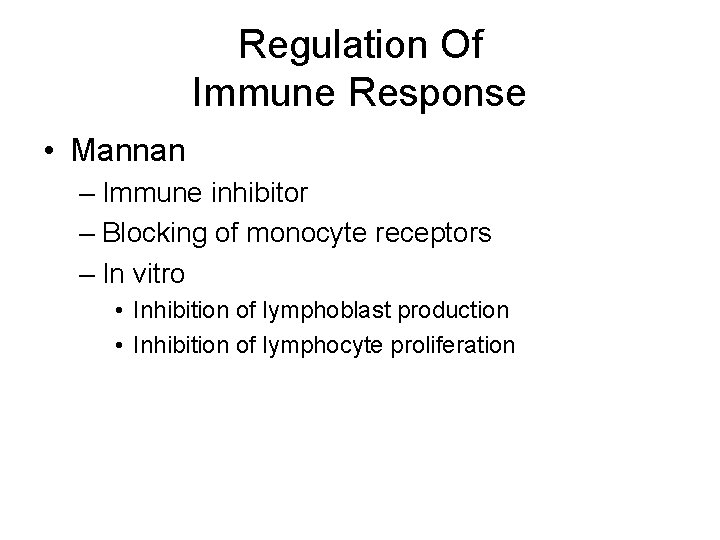 Regulation Of
Immune Response

• Mannan
– Immune inhibitor
– Blocking of monocyte receptors
– In vitro
• Inhibition of lymphoblast production
• Inhibition of lymphocyte proliferation